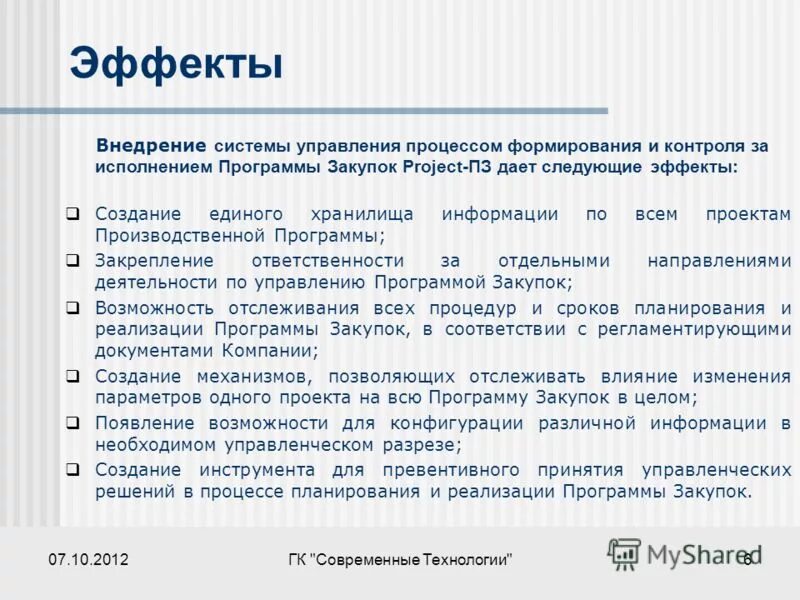 Эффекты

Внедрение системы управления процессом формирования и контроля за исполнением Программы Закупок Project-ПЗ дает следующие эффекты:

❑ Создание единого хранилища информации по всем проектам Производственной Программы;
❑ Закрепление ответственности за отдельными направлениями деятельности по управлению Программой Закупок;
❑ Возможность отслеживания всех процедур и сроков планирования и реализации Программы Закупок, в соответствии с регламентирующими документами Компании;
❑ Создание механизмов, позволяющих отслеживать влияние изменения параметров одного проекта на всю Программу Закупок в целом;
❑ Появление возможности для конфигурации различной информации в необходимом управленческом разрезе;
❑ Создание инструмента для превентивного принятия управленческих решений в процессе планирования и реализации Программы Закупок.

07.10.2012
ГК "Современные Технологии"
MyShared
6